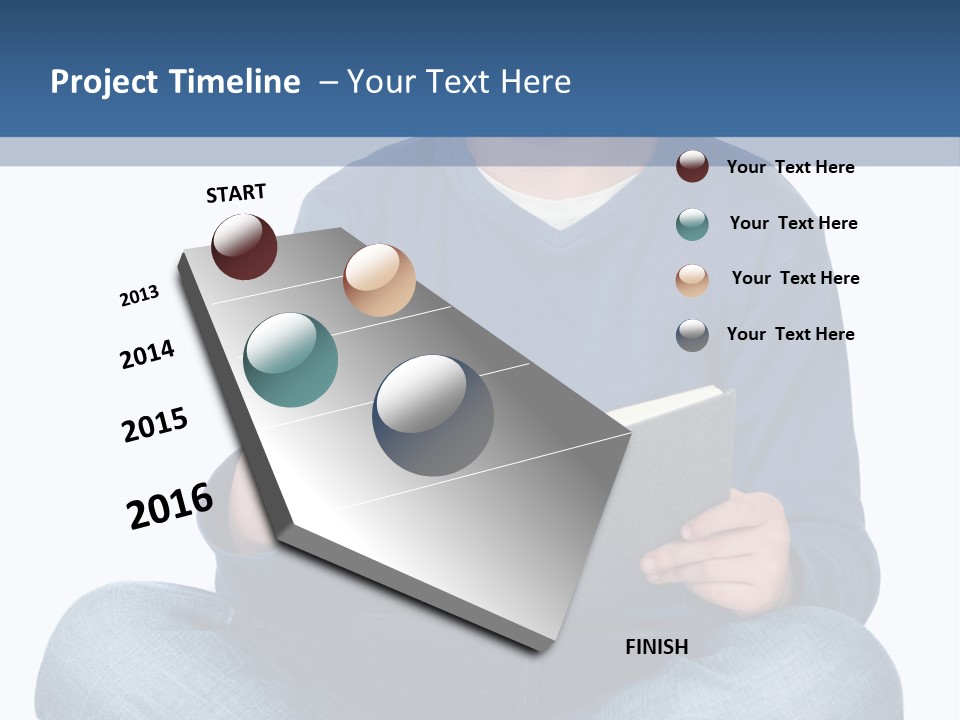 Project Timeline – Your Text Here

START

2013

2014

2015

2016

FINISH

Your Text Here

Your Text Here

Your Text Here

Your Text Here